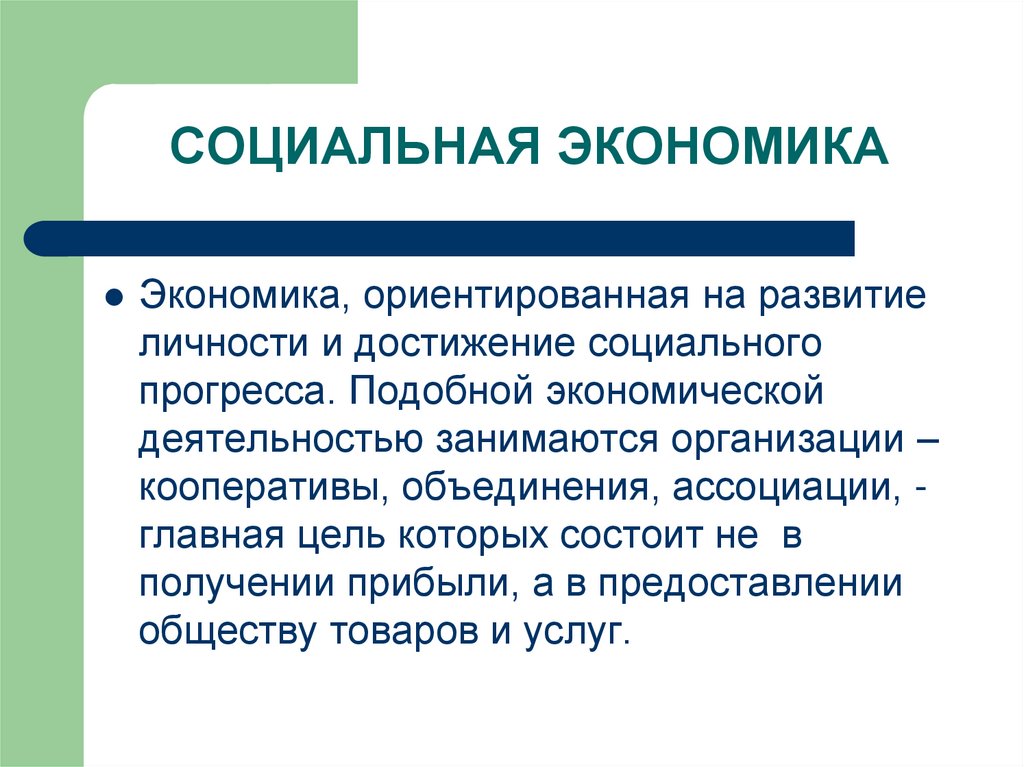 СОЦИАЛЬНАЯ ЭКОНОМИКА

● Экономика, ориентированная на развитие личности и достижение социального прогресса. Подобной экономической деятельностью занимаются организации – кооперативы, объединения, ассоциации, - главная цель которых состоит не в получении прибыли, а в предоставлении обществу товаров и услуг.